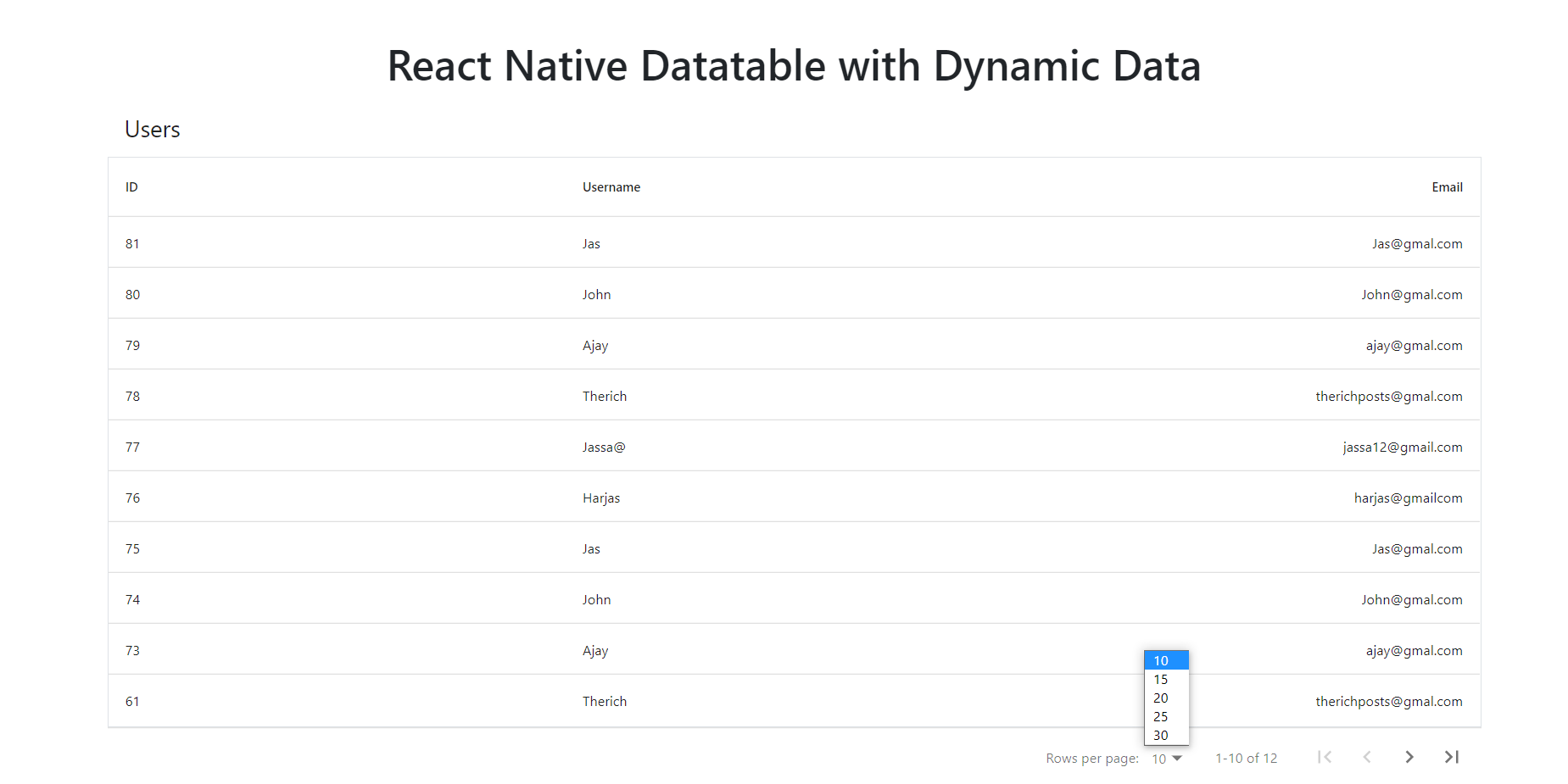 React Native Datatable with Dynamic Data

Users

| ID | Username | Email |
|---|---|---|
| 81 | Jas | Jas@gmal.com |
| 80 | John | John@gmal.com |
| 79 | Ajay | ajay@gmal.com |
| 78 | Therich | therichposts@gmal.com |
| 77 | Jassa@ | jassa12@gmail.com |
| 76 | Harjas | harjas@gmailcom |
| 75 | Jas | Jas@gmal.com |
| 74 | John | John@gmal.com |
| 73 | Ajay | ajay@gmal.com |
| 61 | Therich | therichposts@gmal.com |

10
15
20
25
30

Rows per page: 10 1-10 of 12